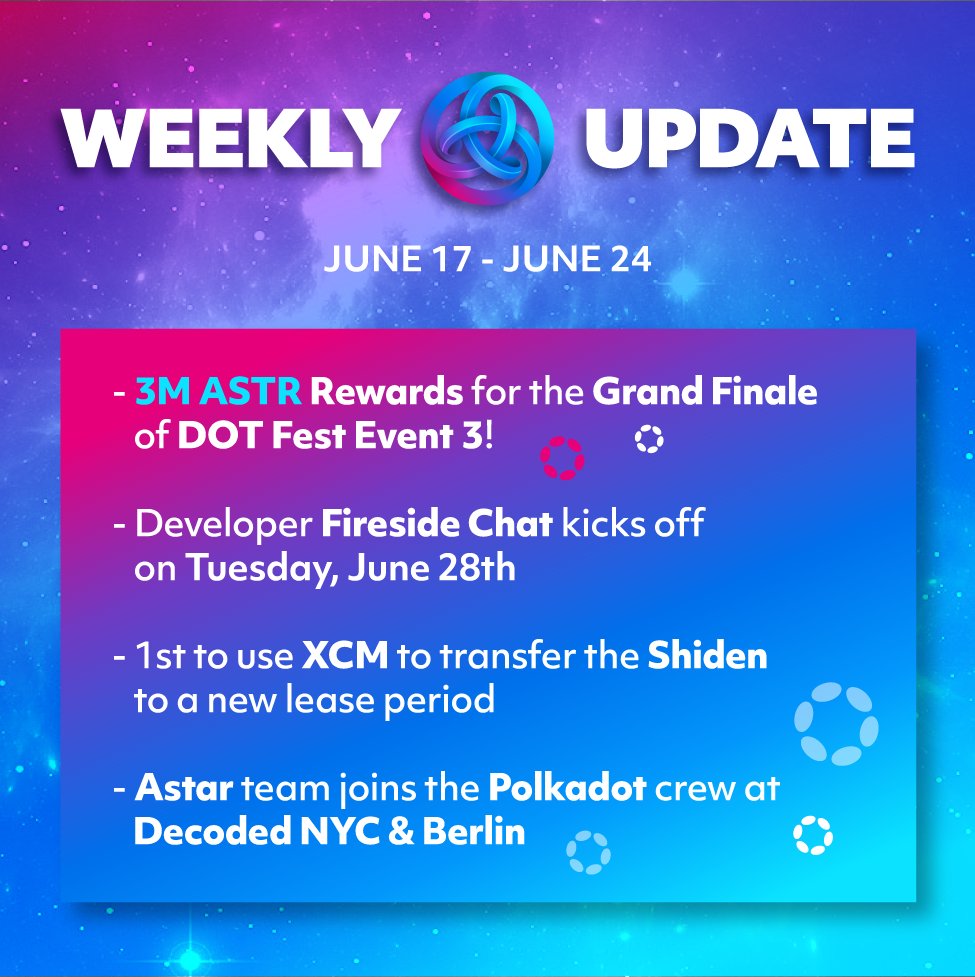 WEEKLY UPDATE

JUNE 17 - JUNE 24

- 3M ASTR Rewards for the Grand Finale of DOT Fest Event 3!

- Developer Fireside Chat kicks off on Tuesday, June 28th

- 1st to use XCM to transfer the Shiden to a new lease period

- Astar team joins the Polkadot crew at Decoded NYC & Berlin